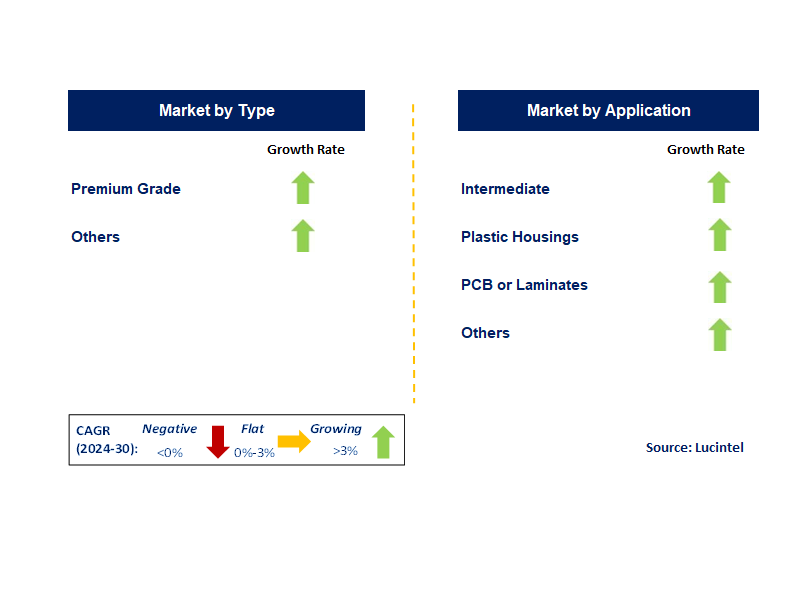 Market by Type

Growth Rate

Premium Grade

Others

Market by Application

Growth Rate

Intermediate

Plastic Housings

PCB or Laminates

Others

CAGR (2024-30): Negative <0% Flat 0%-3% Growing >3%

Source: Lucintel